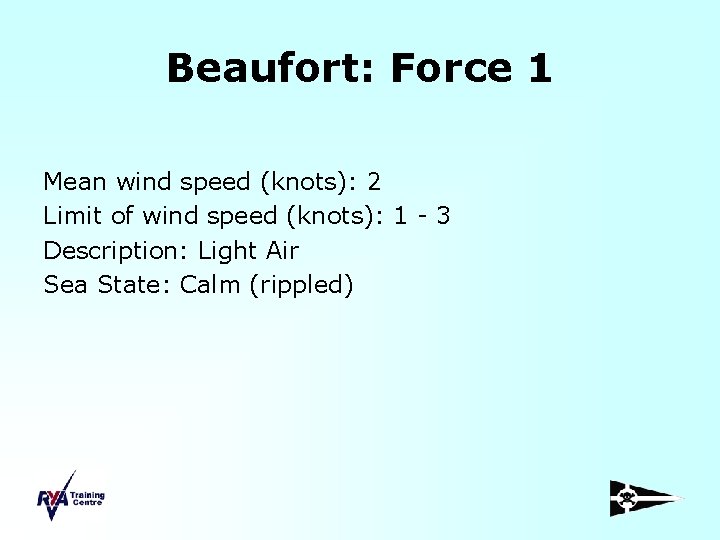 Beaufort: Force 1

Mean wind speed (knots): 2
Limit of wind speed (knots): 1 - 3
Description: Light Air
Sea State: Calm (rippled)

RYA Training Centre